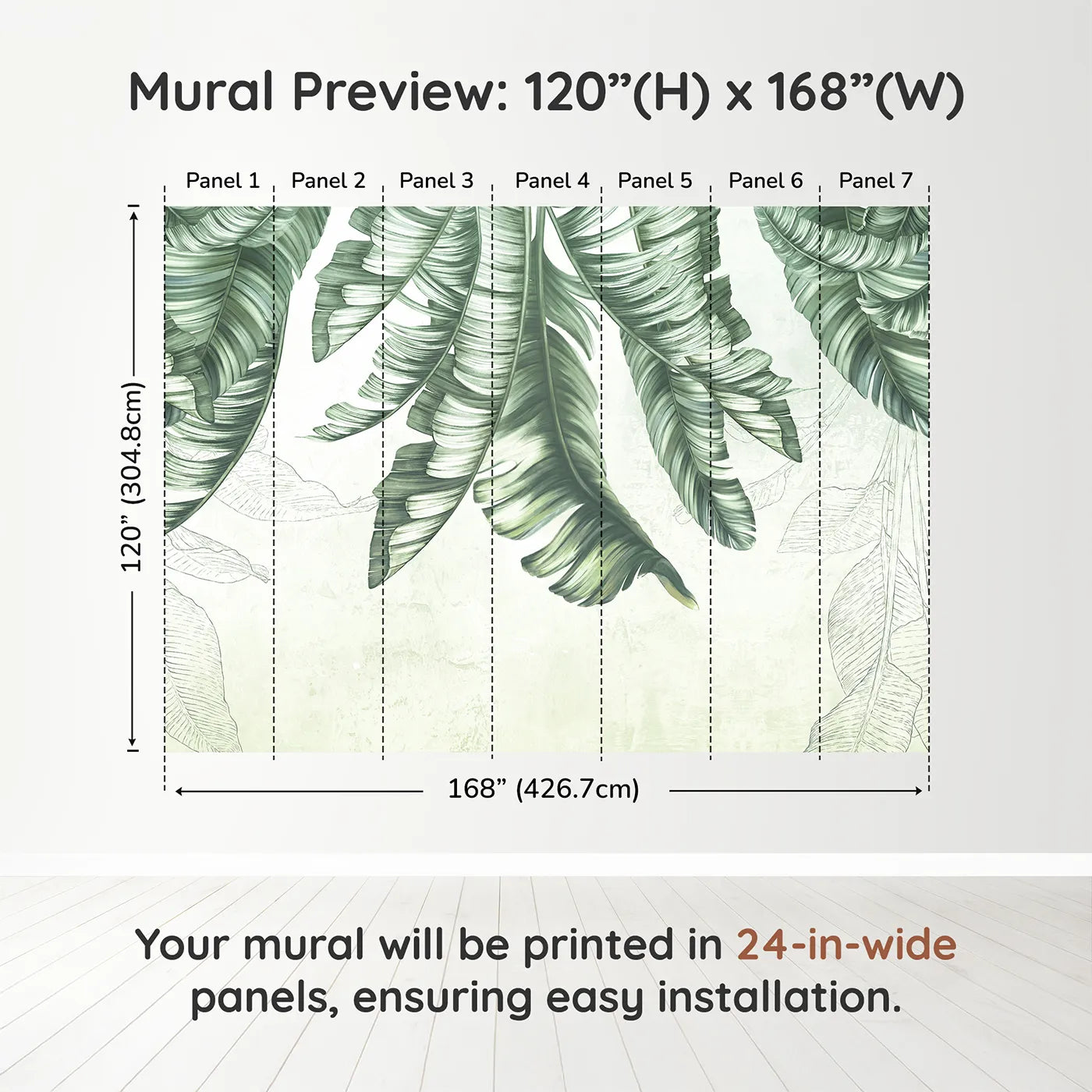 Mural Preview: 120”(H) x 168”(W)

Panel 1 Panel 2 Panel 3 Panel 4 Panel 5 Panel 6 Panel 7

120” (304.8cm)

168” (426.7cm)

Your mural will be printed in 24-in-wide panels, ensuring easy installation.